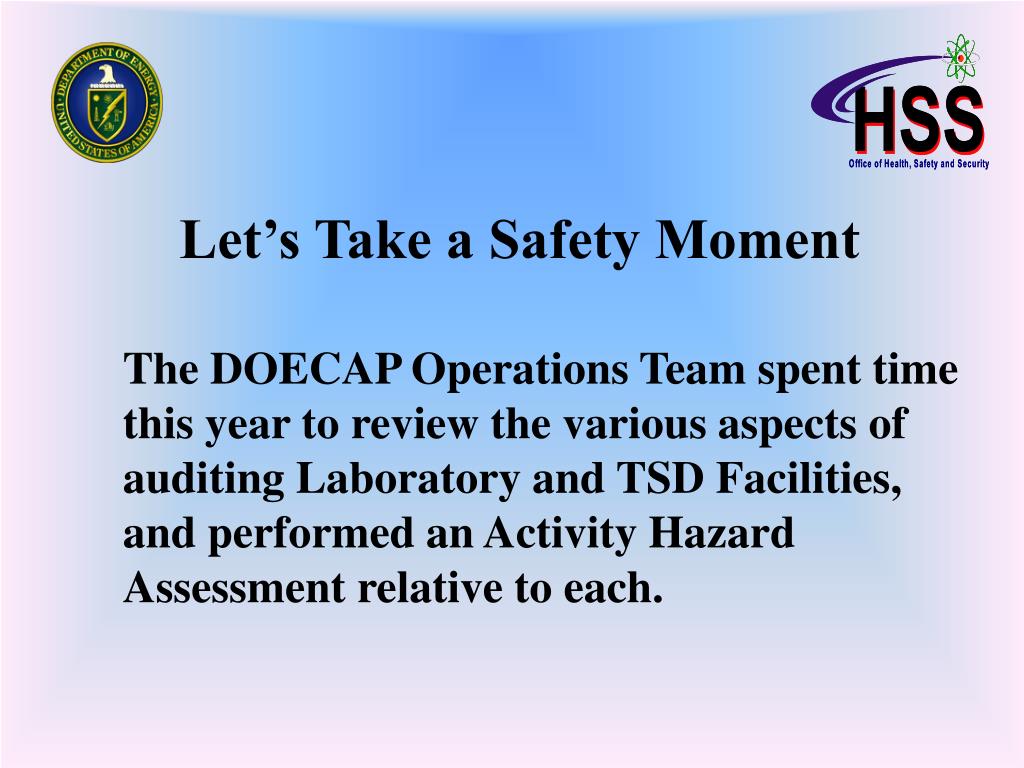 DEPARTMENT OF ENERGY
UNITED STATES OF AMERICA

HSS
Office of Health, Safety and Security

Let’s Take a Safety Moment

The DOECAP Operations Team spent time this year to review the various aspects of auditing Laboratory and TSD Facilities, and performed an Activity Hazard Assessment relative to each.